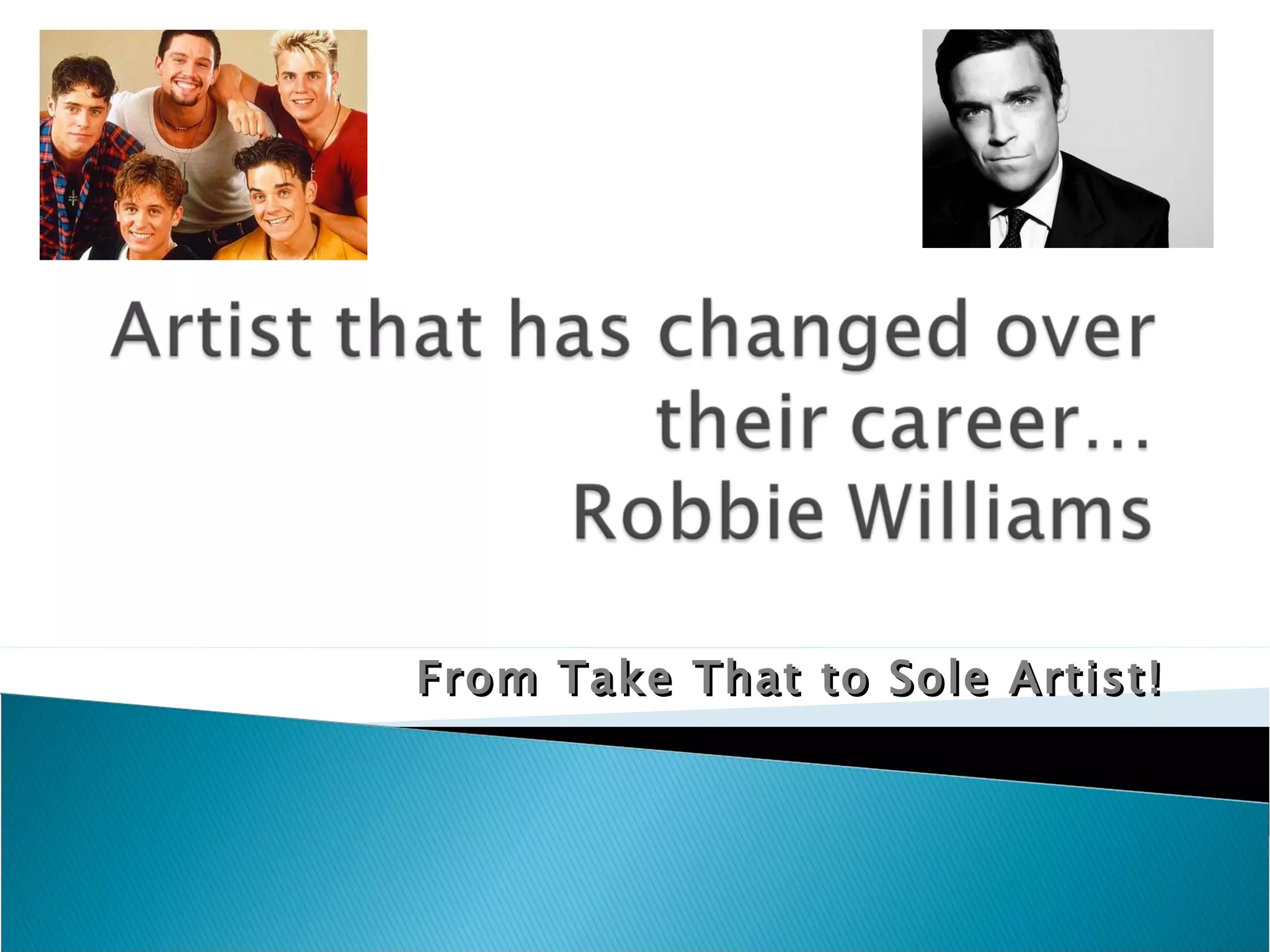 Artist that has changed over their career…
Robbie Williams

From Take That to Sole Artist!